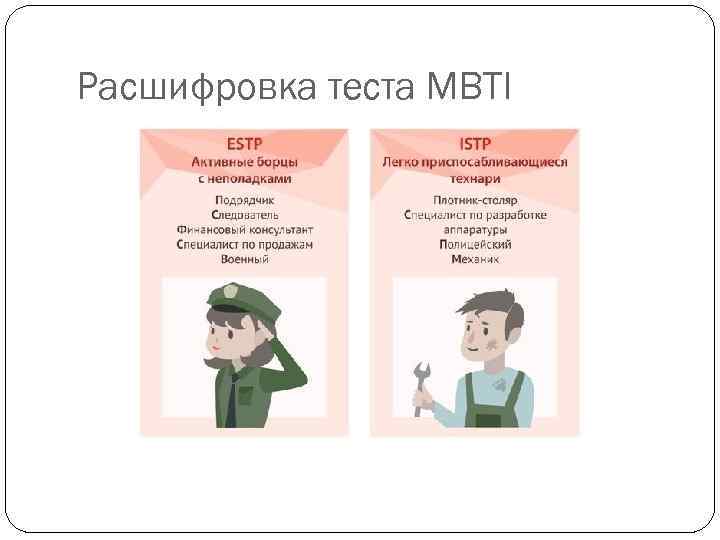 Расшифровка теста MBTI

ESTP
Активные борцы с неполадками

Подрядчик
Следователь
Финансовый консультант
Специалист по продажам
Военный

ISTP
Легко приспосабливающиеся технари

Плотник-столяр
Специалист по разработке аппаратуры
Полицейский
Механик